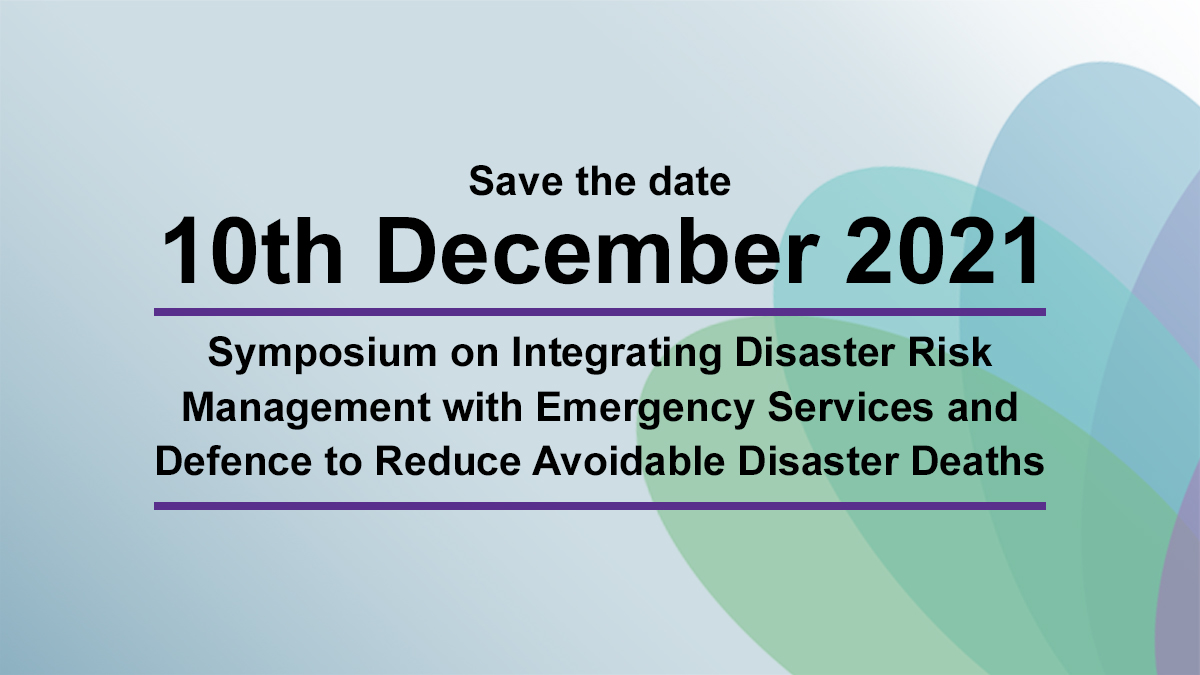 Save the date

10th December 2021

Symposium on Integrating Disaster Risk Management with Emergency Services and Defence to Reduce Avoidable Disaster Deaths